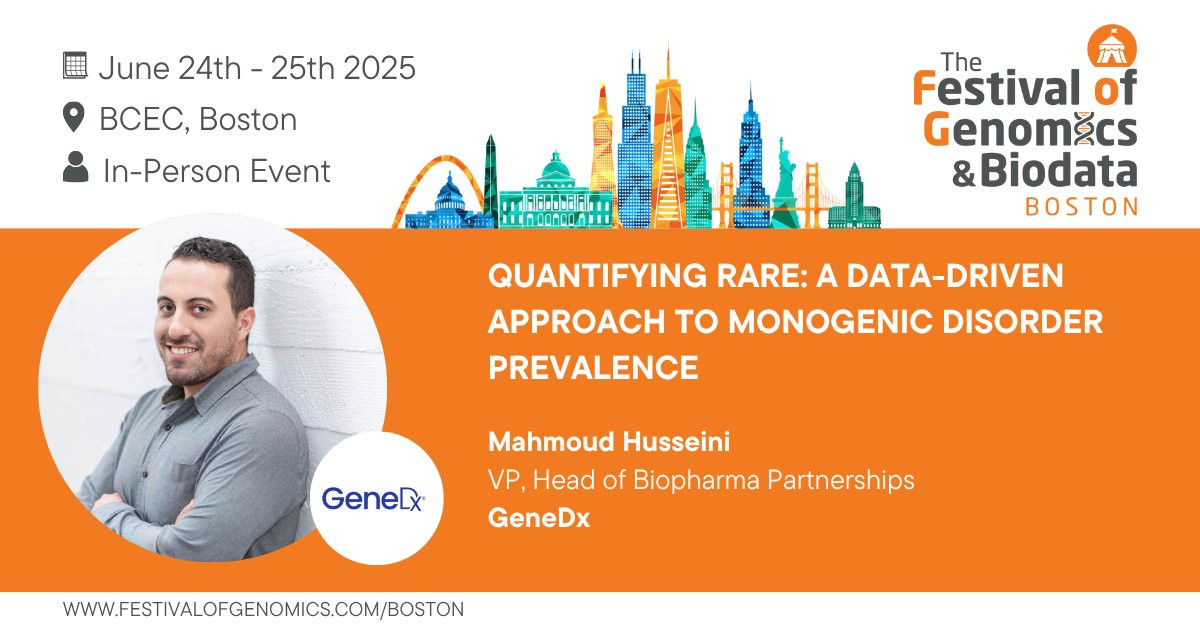 June 24th - 25th 2025
BCEC, Boston
In-Person Event

The Festival of Genomics & Biodata
BOSTON

QUANTIFYING RARE: A DATA-DRIVEN APPROACH TO MONOGENIC DISORDER PREVALENCE

Mahmoud Husseini
VP, Head of Biopharma Partnerships
GeneDx

GeneDx

WWW.FESTIVALOFGENOMICS.COM/BOSTON